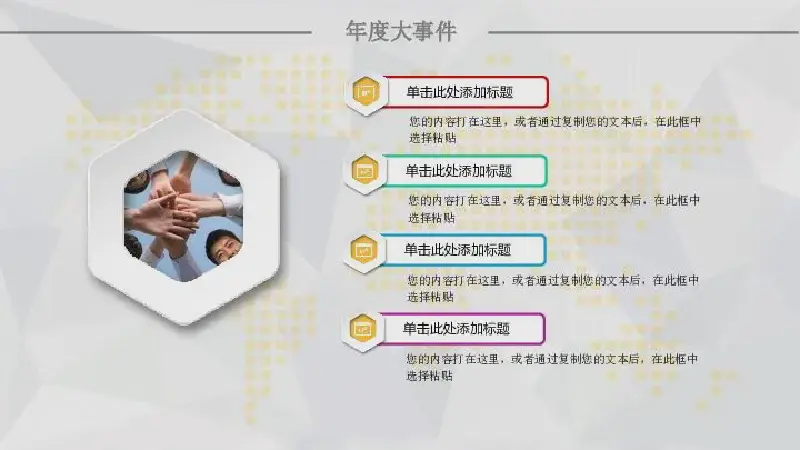 年度大事件

单击此处添加标题

您的内容打在这里，或者通过复制您的文本后，在此框中选择粘贴

单击此处添加标题

您的内容打在这里，或者通过复制您的文本后，在此框中选择粘贴

单击此处添加标题

您的内容打在这里，或者通过复制您的文本后，在此框中选择粘贴

单击此处添加标题

您的内容打在这里，或者通过复制您的文本后，在此框中选择粘贴